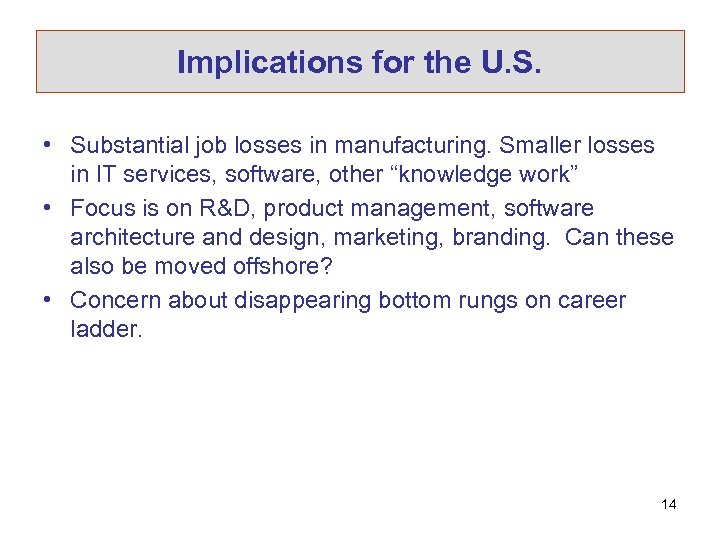 Implications for the U.S.

• Substantial job losses in manufacturing. Smaller losses in IT services, software, other “knowledge work”
• Focus is on R&D, product management, software architecture and design, marketing, branding. Can these also be moved offshore?
• Concern about disappearing bottom rungs on career ladder.

14